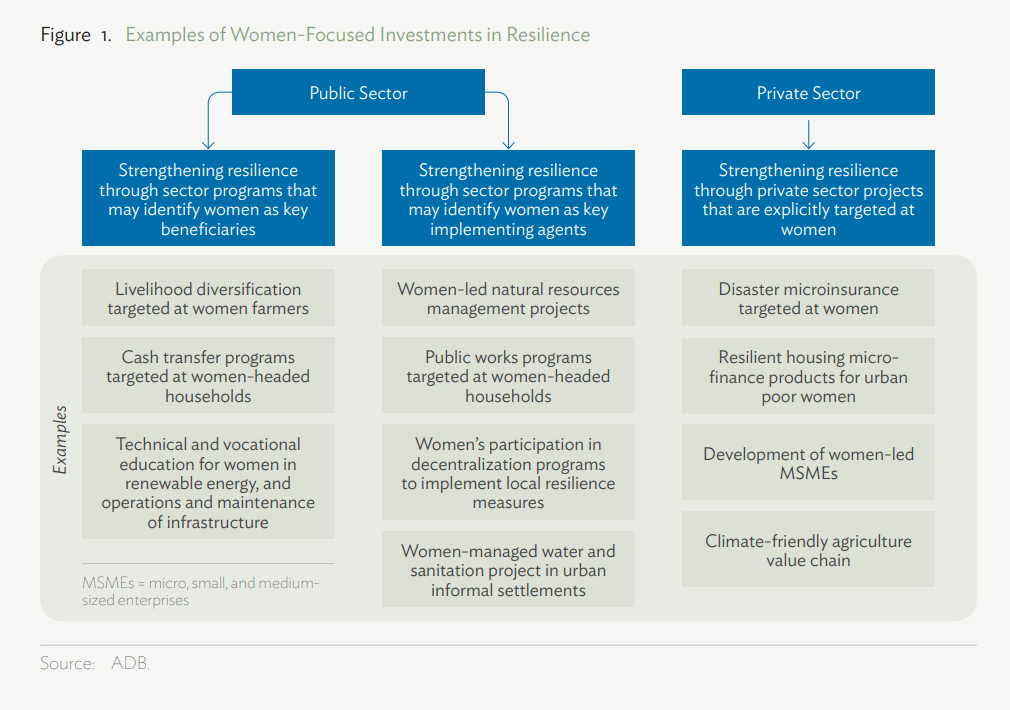 Figure 1. Examples of Women-Focused Investments in Resilience

Public Sector

Private Sector

Strengthening resilience through sector programs that may identify women as key beneficiaries

Strengthening resilience through sector programs that may identify women as key implementing agents

Strengthening resilience through private sector projects that are explicitly targeted at women

Examples

Livelihood diversification targeted at women farmers

Cash transfer programs targeted at women-headed households

Technical and vocational education for women in renewable energy, and operations and maintenance of infrastructure

MSMEs = micro, small, and medium-sized enterprises

Women-led natural resources management projects

Public works programs targeted at women-headed households

Women's participation in decentralization programs to implement local resilience measures

Women-managed water and sanitation project in urban informal settlements

Disaster microinsurance targeted at women

Resilient housing micro-finance products for urban poor women

Development of women-led MSMEs

Climate-friendly agriculture value chain

Source: ADB.